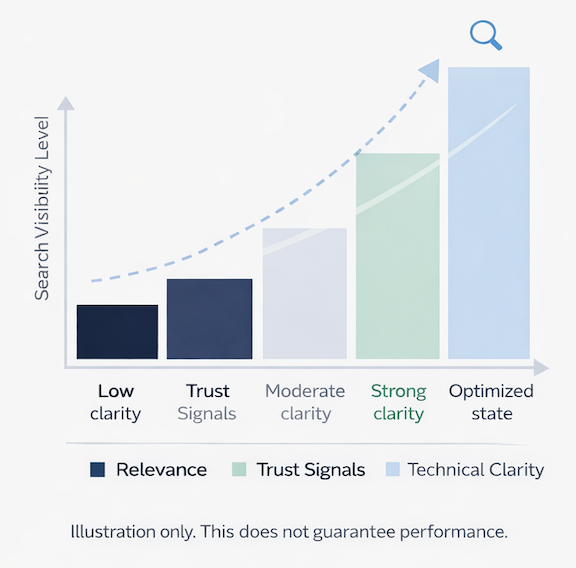 Search Visibility Level

Low clarity

Trust Signals

Moderate clarity

Strong clarity

Optimized state

Relevance

Trust Signals

Technical Clarity

Illustration only. This does not guarantee performance.